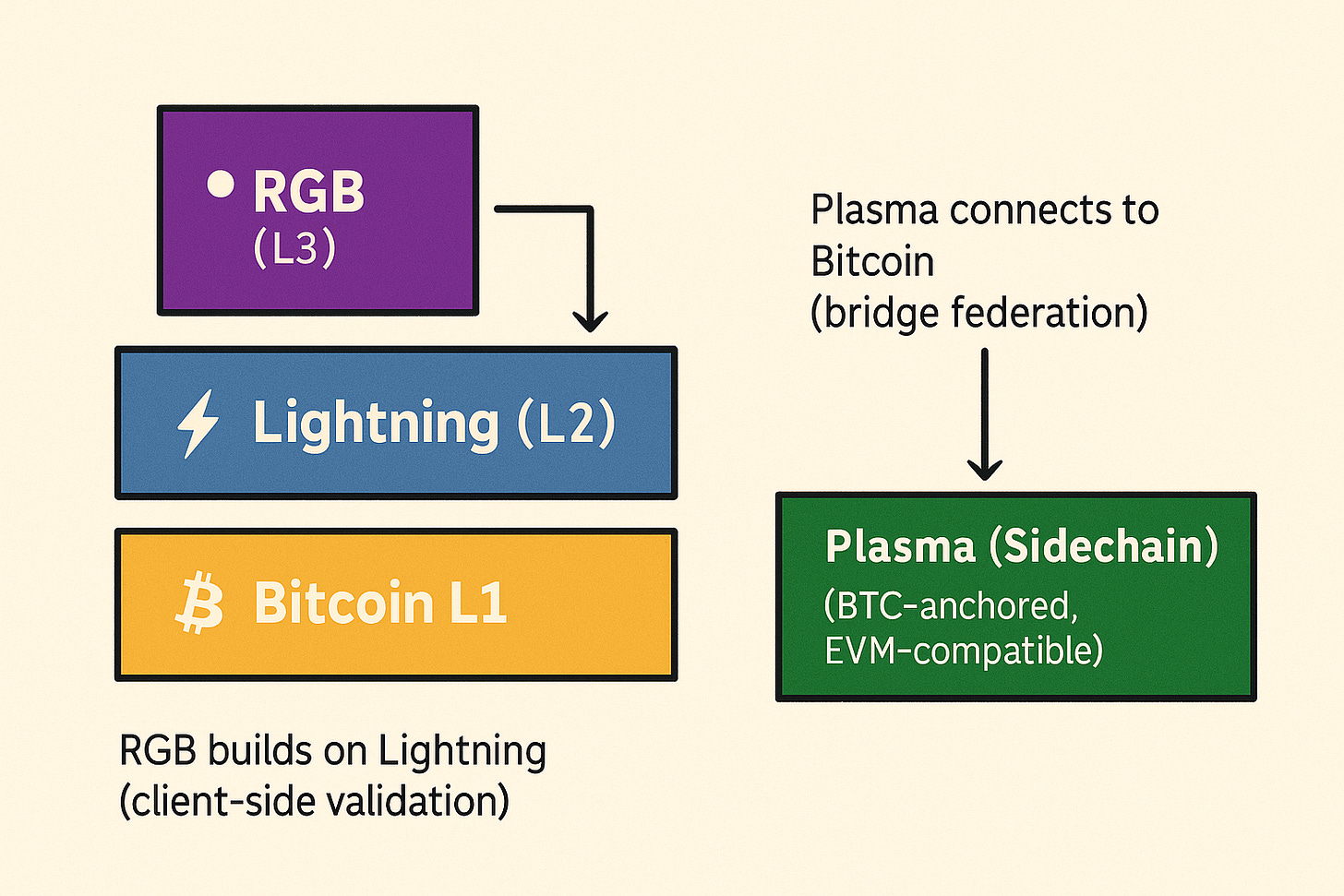 RGB
(L3)

Lightning (L2)

Bitcoin L1

RGB builds on Lightning
(client-side validation)

Plasma connects to
Bitcoin
(bridge federation)

Plasma (Sidechain)
(BTC-anchored,
EVM-compatible)